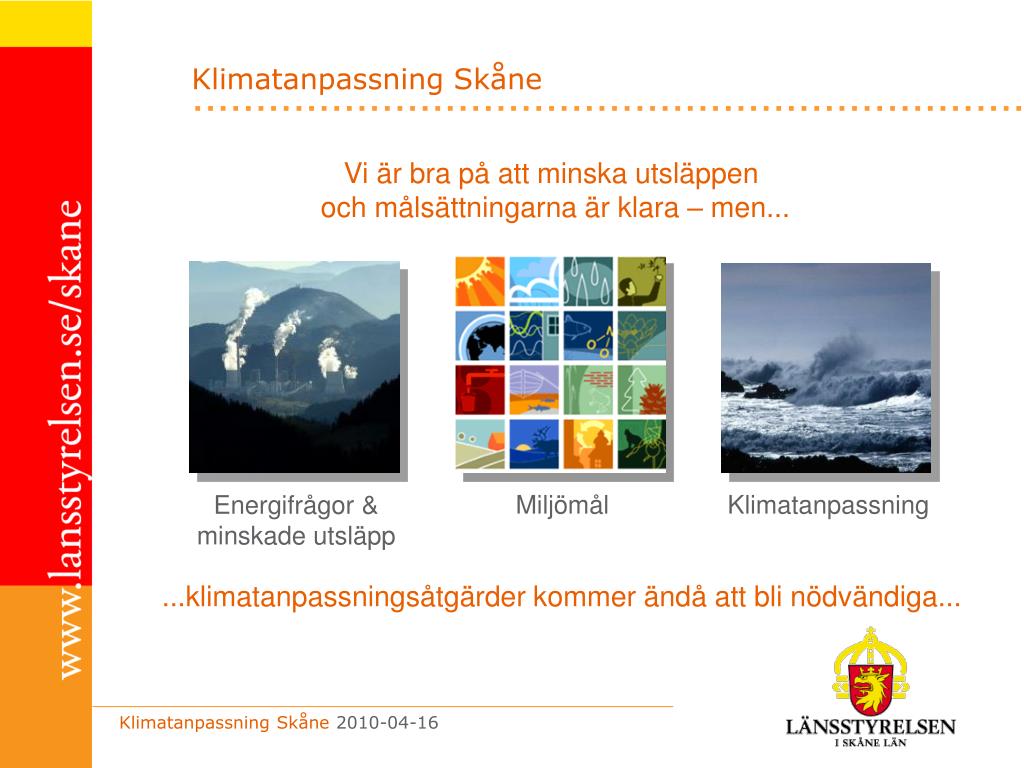 www.lansstyrelsen.se/skane

Klimatanpassning Skåne

Vi är bra på att minska utsläppen och målsättningarna är klara – men...

Energifrågor & minskade utsläpp

Miljömål

Klimatanpassning

...klimatanpassningsåtgärder kommer ändå att bli nödvändiga...

Klimatanpassning Skåne 2010-04-16

LÄNSSTYRELSEN
I SKÅNE LÄN